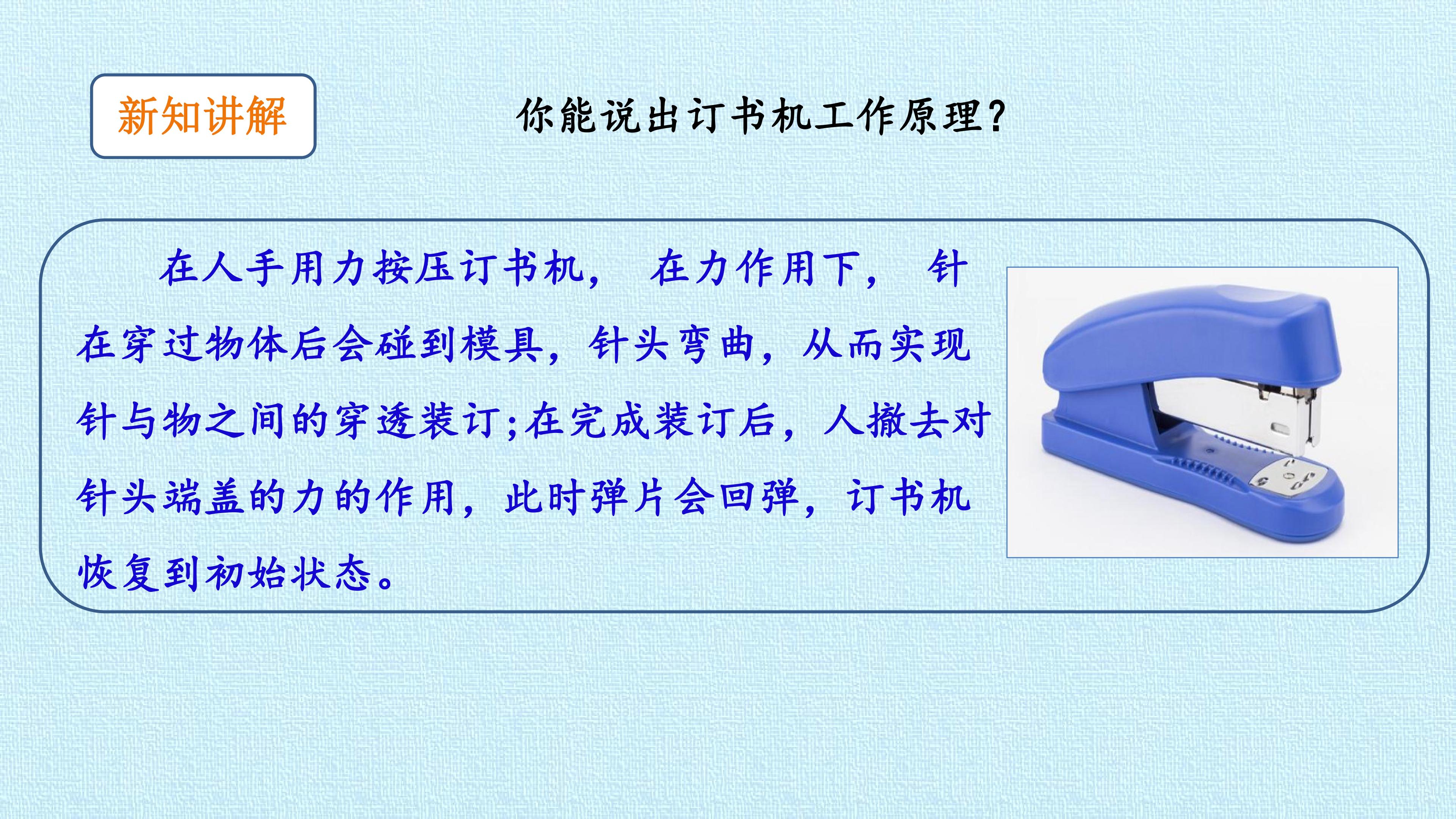 新知讲解

你能说出订书机工作原理?

在人手用力按压订书机，在力作用下，针在穿过物体后会碰到模具，针头弯曲，从而实现针与物之间的穿透装订;在完成装订后，人撤去对针头端盖的力的作用，此时弹片会回弹，订书机恢复到初始状态。